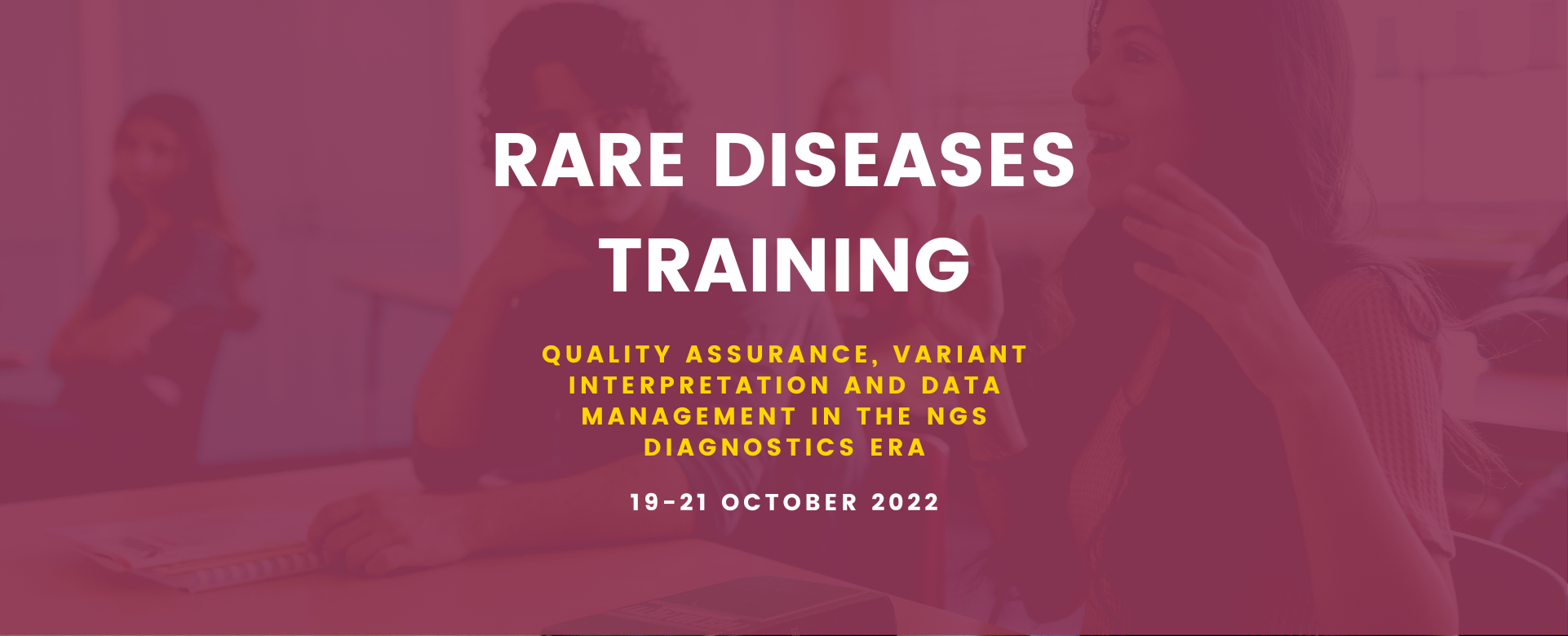 RARE DISEASES TRAINING

QUALITY ASSURANCE, VARIANT INTERPRETATION AND DATA MANAGEMENT IN THE NGS DIAGNOSTICS ERA

19-21 OCTOBER 2022